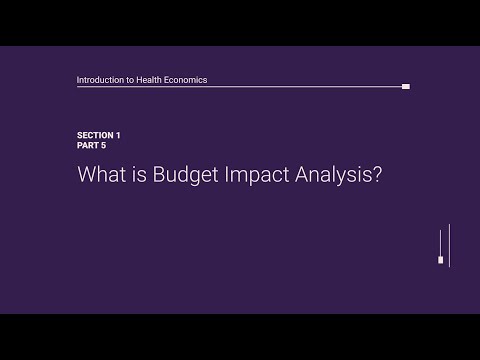 Introduction to Health Economics

SECTION 1
PART 5

What is Budget Impact Analysis?